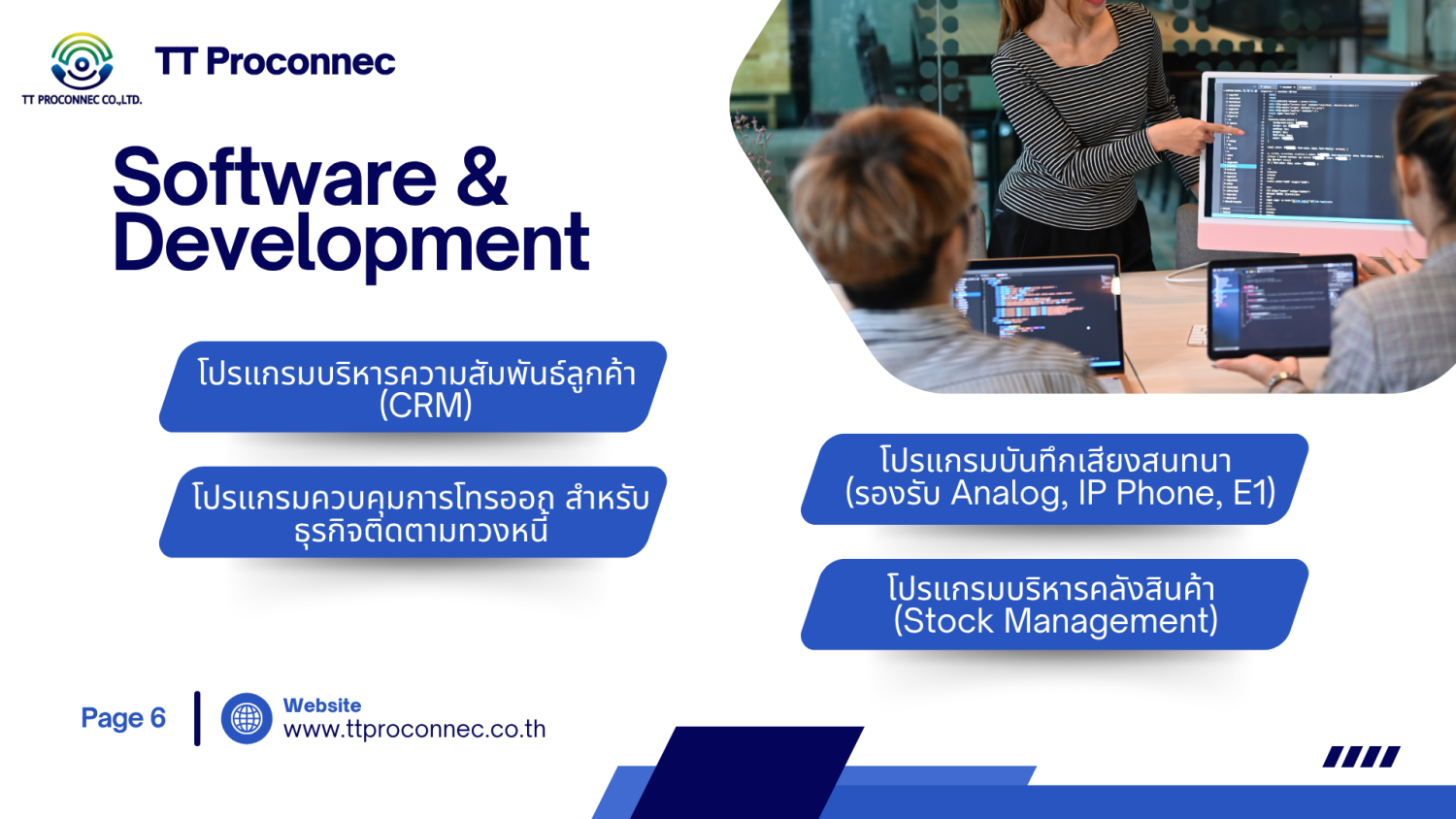 TT PROCONNEC CO.,LTD.

TT Proconnec

Software & Development

โปรแกรมบริหารความสัมพันธ์ลูกค้า (CRM)

โปรแกรมควบคุมการโทรออก สำหรับธุรกิจติดตามทวงหนี้

โปรแกรมบันทึกเสียงสนทนา (รองรับ Analog, IP Phone, E1)

โปรแกรมบริหารคลังสินค้า (Stock Management)

Page 6

Website
www.ttproconnec.co.th